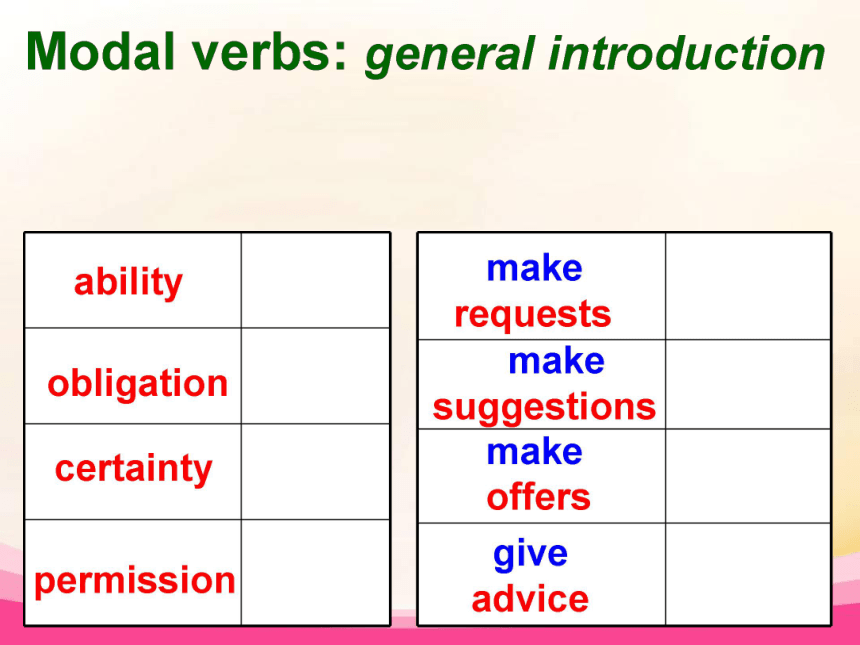 Modal verbs: general introduction

| ability | |
|---|---|
| obligation | |
| certainty | |
| permission | |

| make requests | |
|---|---|
| make suggestions | |
| make offers | |
| give advice | |